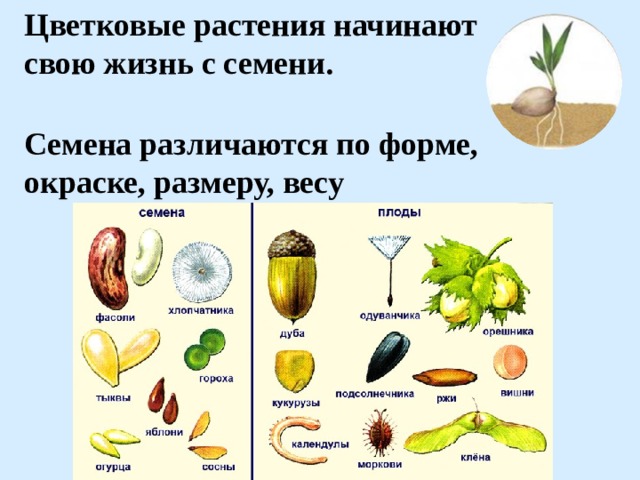 Цветковые растения начинают свою жизнь с семени.

Семена различаются по форме, окраске, размеру, весу

семена

фасоли

хлопчатника

тыквы

гороха

яблони

огурца

сосны

плоды

дуба

одуванчика

орешника

кукурузы

подсолнечника

ржи

вишни

календулы

моркови

клёна